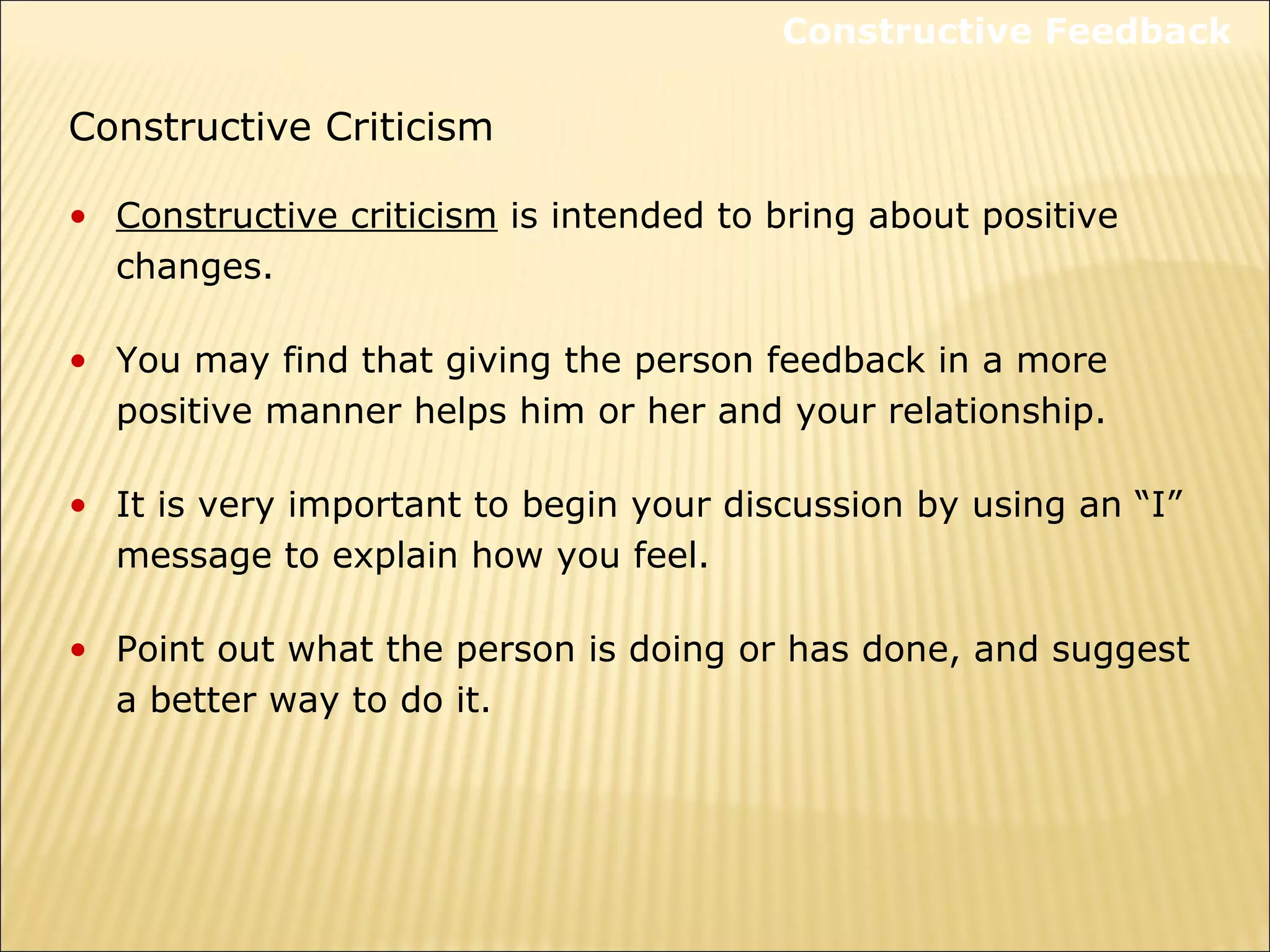 Constructive Feedback

Constructive Criticism

• Constructive criticism is intended to bring about positive changes.

• You may find that giving the person feedback in a more positive manner helps him or her and your relationship.

• It is very important to begin your discussion by using an “I” message to explain how you feel.

• Point out what the person is doing or has done, and suggest a better way to do it.